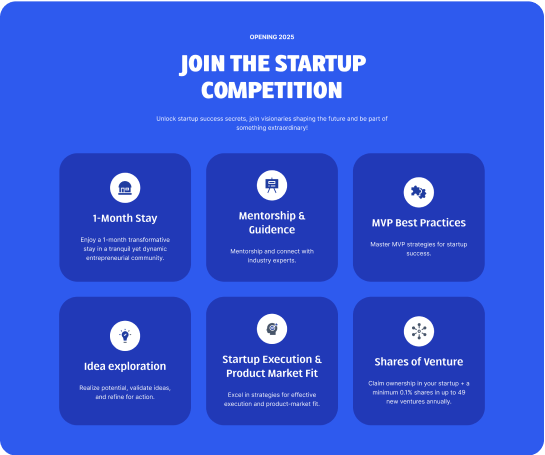 OPENING 2025

JOIN THE STARTUP COMPETITION

Unlock startup success secrets, join visionaries shaping the future and be part of something extraordinary!

1-Month Stay

Enjoy a 1-month transformative stay in a tranquil yet dynamic entrepreneurial community.

Mentorship & Guidence

Mentorship and connect with industry experts.

MVP Best Practices

Master MVP strategies for startup success.

Idea exploration

Realize potential, validate ideas, and refine for action.

Startup Execution & Product Market Fit

Excel in strategies for effective execution and product-market fit.

Shares of Venture

Claim ownership in your startup + a minimum 0.1% shares in up to 49 new ventures annually.